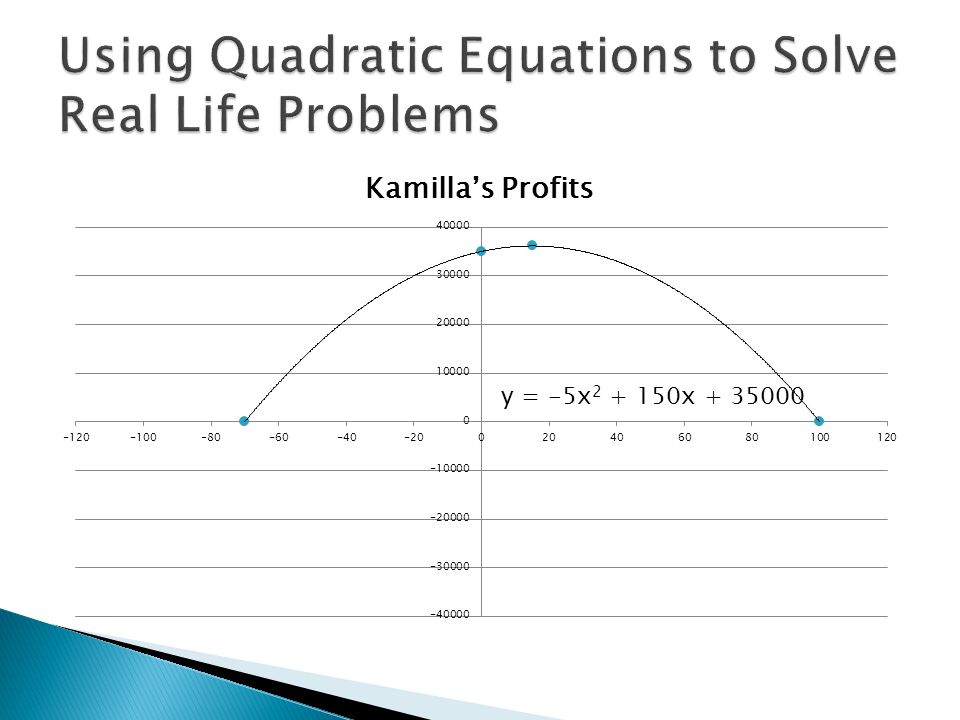 Using Quadratic Equations to Solve Real Life Problems

Kamilla's Profits

40000
30000
20000
10000
0
-10000
-20000
-30000
-40000

-120 -100 -80 -60 -40 -20 0 20 40 60 80 100 120

$y = -5x^2 + 150x + 35000$